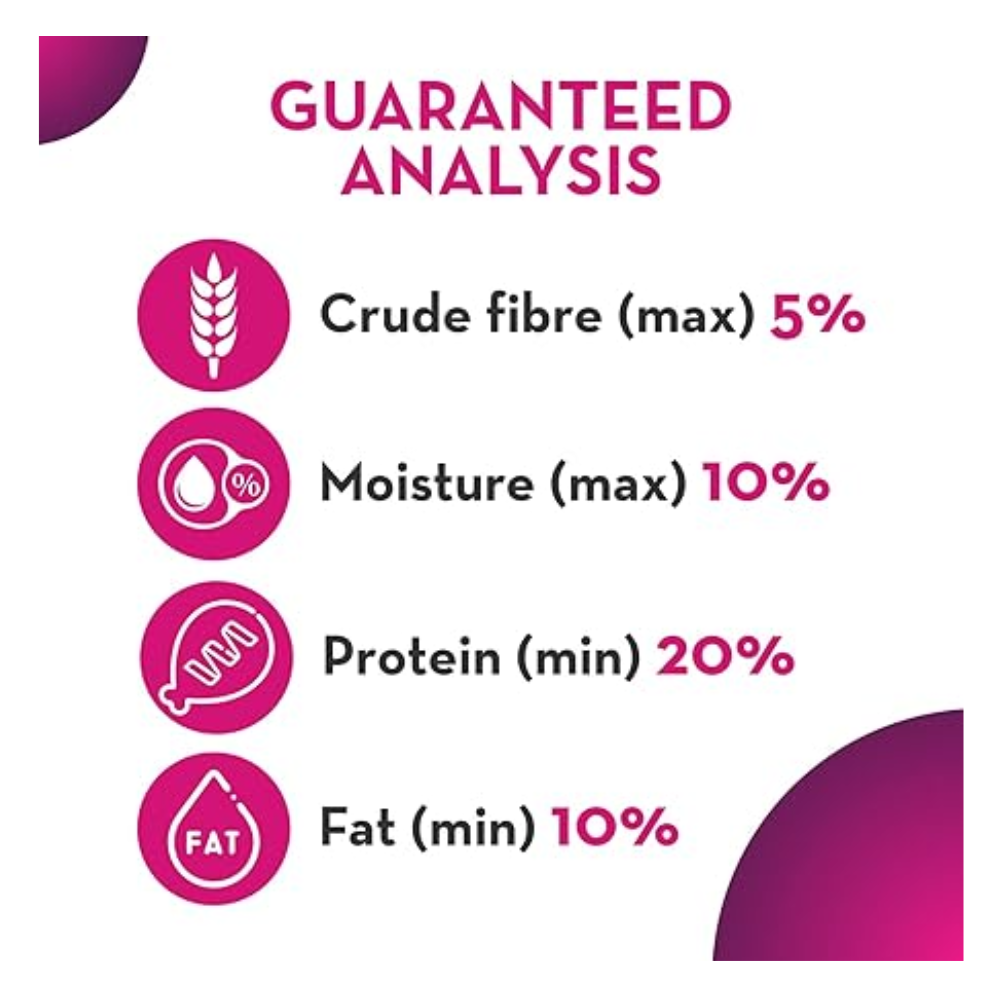 GUARANTEED ANALYSIS

Crude fibre (max) 5%

%

Moisture (max) 10%

Protein (min) 20%

FAT

Fat (min) 10%